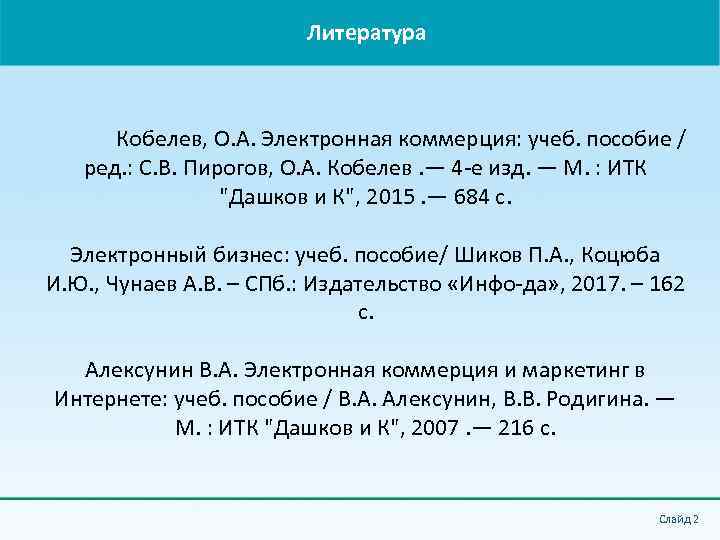 Литература

Кобелев, О.А. Электронная коммерция: учеб. пособие / ред.: С.В. Пирогов, О.А. Кобелев .— 4-е изд. — М. : ИТК "Дашков и К", 2015 .— 684 с.

Электронный бизнес: учеб. пособие/ Шиков П.А., Коцюба И.Ю., Чунаев А.В. – СПб.: Издательство «Инфо-да», 2017. – 162 с.

Алексунин В.А. Электронная коммерция и маркетинг в Интернете: учеб. пособие / В.А. Алексунин, В.В. Родигина. — М. : ИТК "Дашков и К", 2007 .— 216 с.

Слайд 2